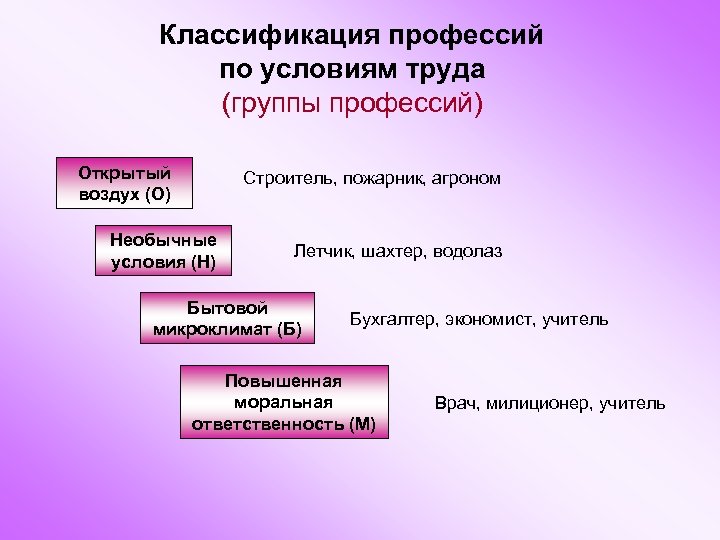 Классификация профессий по условиям труда
(группы профессий)

Открытый воздух (О)

Строитель, пожарник, агроном

Необычные условия (Н)

Летчик, шахтер, водолаз

Бытовой микроклимат (Б)

Бухгалтер, экономист, учитель

Повышенная моральная ответственность (М)

Врач, милиционер, учитель